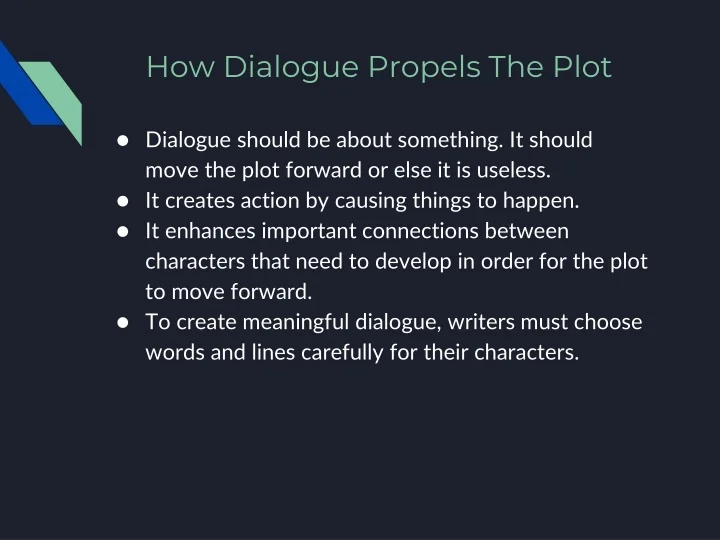 How Dialogue Propels The Plot

● Dialogue should be about something. It should move the plot forward or else it is useless.
● It creates action by causing things to happen.
● It enhances important connections between characters that need to develop in order for the plot to move forward.
● To create meaningful dialogue, writers must choose words and lines carefully for their characters.